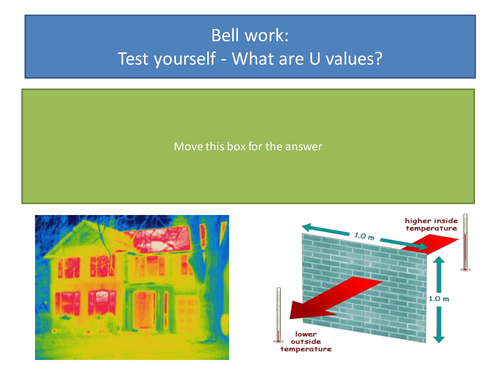 Bell work:
Test yourself - What are U values?

Move this box for the answer

higher inside temperature

1.0 m

1.0 m

lower outside temperature